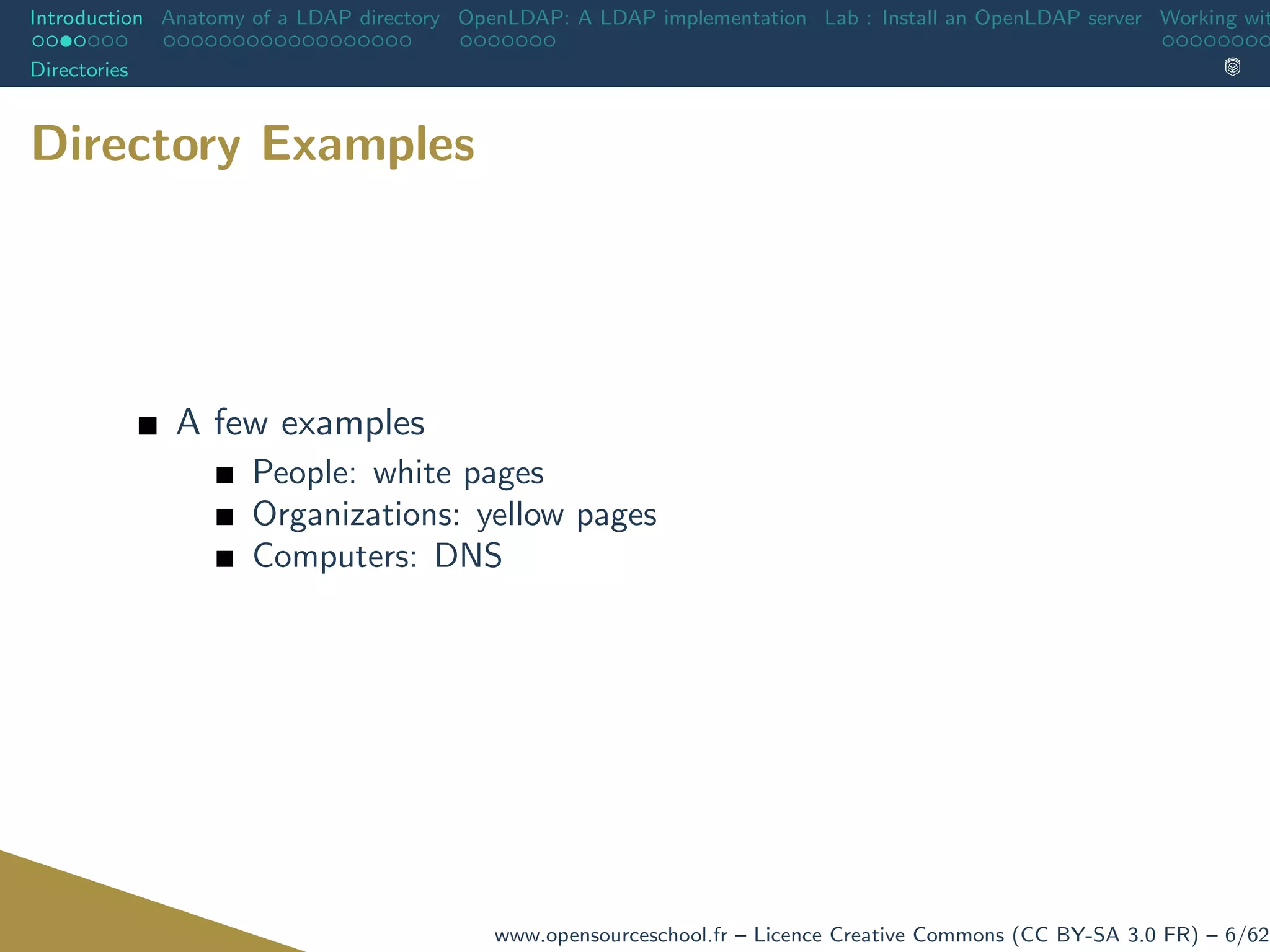 Introduction Anatomy of a LDAP directory OpenLDAP: A LDAP implementation Lab : Install an OpenLDAP server Working wit

Directories

Directory Examples

- A few examples
  - People: white pages
  - Organizations: yellow pages
  - Computers: DNS

www.opensourceschool.fr – Licence Creative Commons (CC BY-SA 3.0 FR) – 6/62